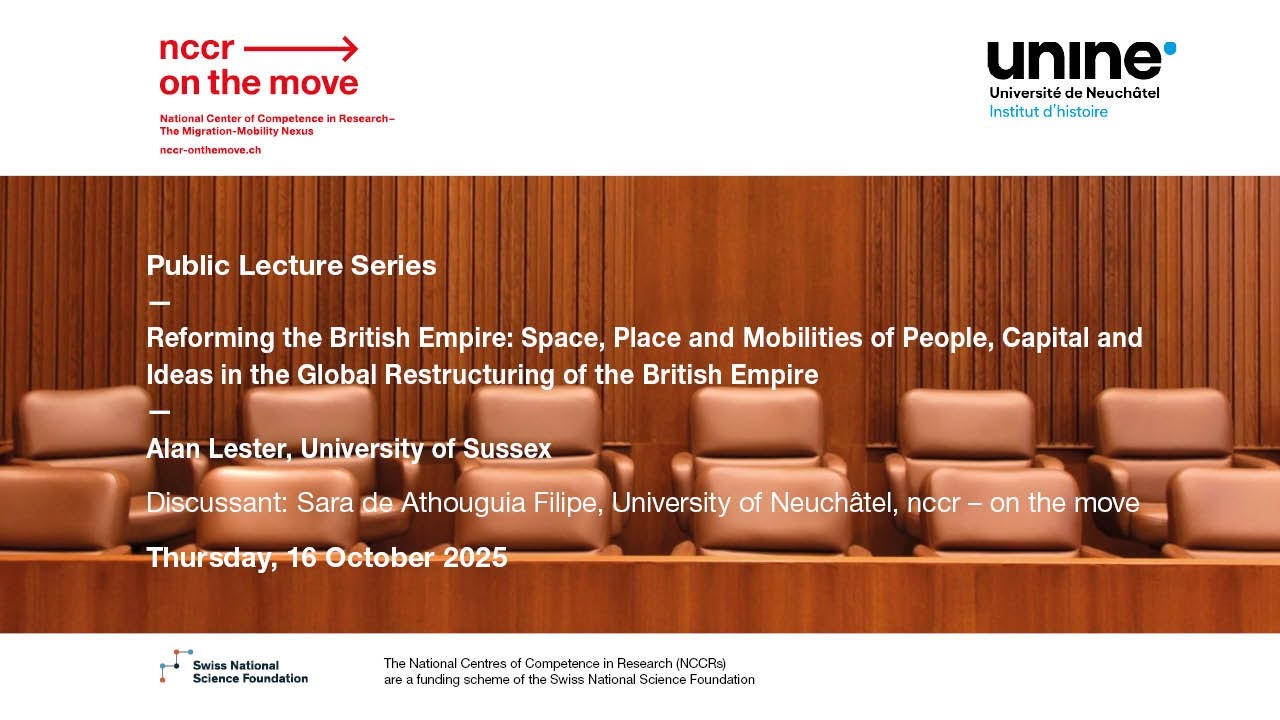 nccr
on the move
National Center of Competence in Research–
The Migration-Mobility Nexus
nccr-onthemove.ch

unine
Université de Neuchâtel
Institut d'histoire

Public Lecture Series
—
Reforming the British Empire: Space, Place and Mobilities of People, Capital and Ideas in the Global Restructuring of the British Empire
—
Alan Lester, University of Sussex

Discussant: Sara de Athouguia Filipe, University of Neuchâtel, nccr – on the move

Thursday, 16 October 2025

Swiss National Science Foundation

The National Centres of Competence in Research (NCCRs) are a funding scheme of the Swiss National Science Foundation